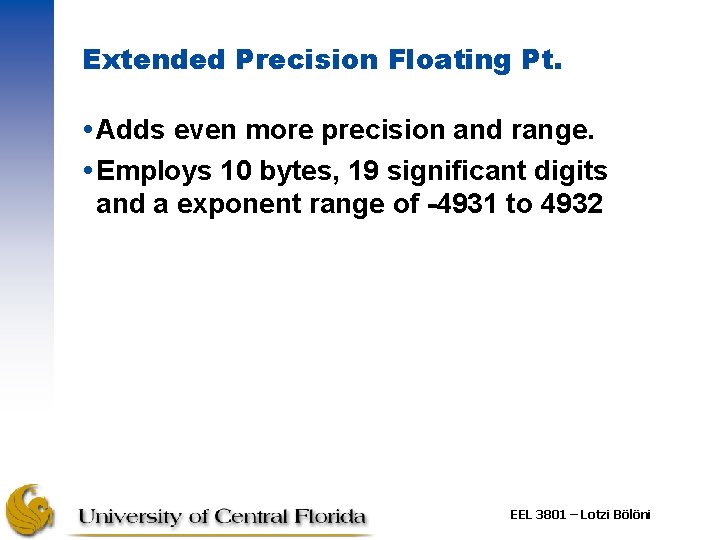 Extended Precision Floating Pt.

• Adds even more precision and range.

• Employs 10 bytes, 19 significant digits and a exponent range of -4931 to 4932

University of Central Florida

EEL 3801 – Lotzi Bölöni